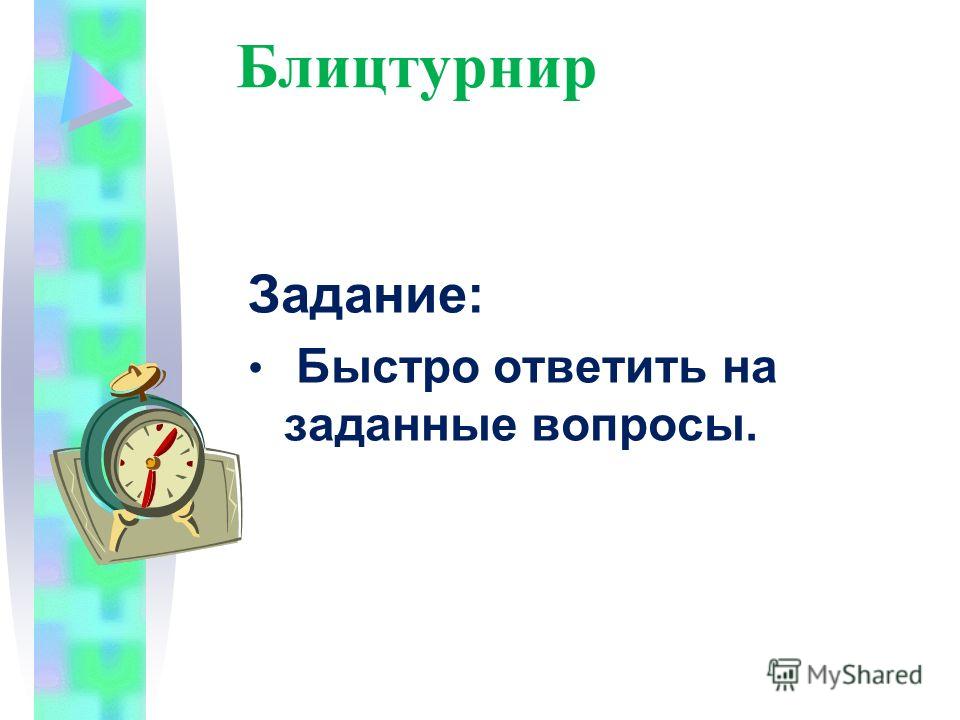 Блицтурнир

Задание:

• Быстро ответить на заданные вопросы.

MyShared